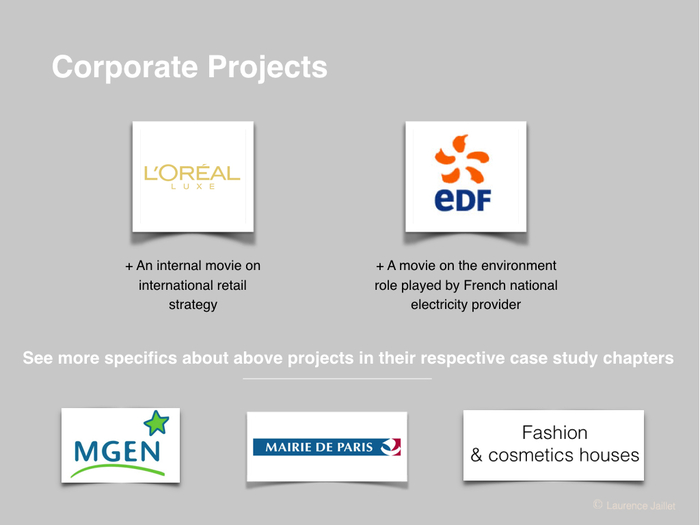 Corporate Projects

L'ORÉAL
LUXE

+ An internal movie on international retail strategy

eDF

+ A movie on the environment role played by French national electricity provider

See more specifics about above projects in their respective case study chapters

MGEN

MAIRIE DE PARIS

Fashion
& cosmetics houses

© Laurence Jaillet